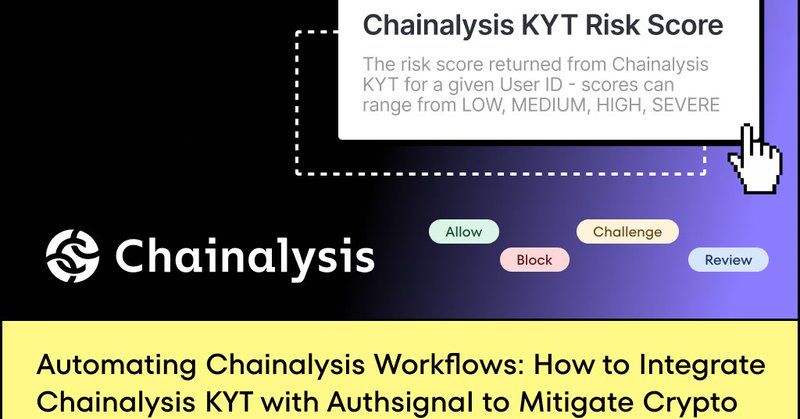 Chainalysis KYT Risk Score

The risk score returned from Chainalysis KYT for a given User ID - scores can range from LOW, MEDIUM, HIGH, SEVERE

Chainalysis

Allow

Challenge

Block

Review

Automating Chainalysis Workflows: How to Integrate Chainalysis KYT with Authsignal to Mitigate Crypto